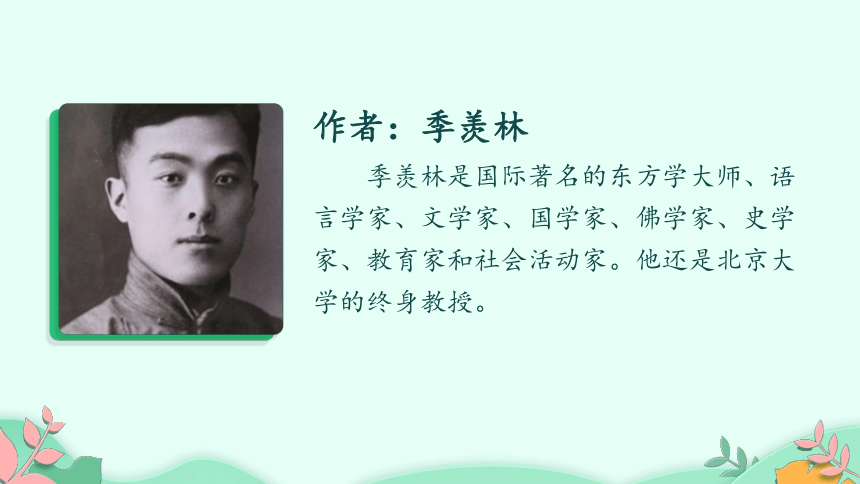 作者：季羡林

季羡林是国际著名的东方学大师、语言学家、文学家、国学家、佛学家、史学家、教育家和社会活动家。他还是北京大学的终身教授。